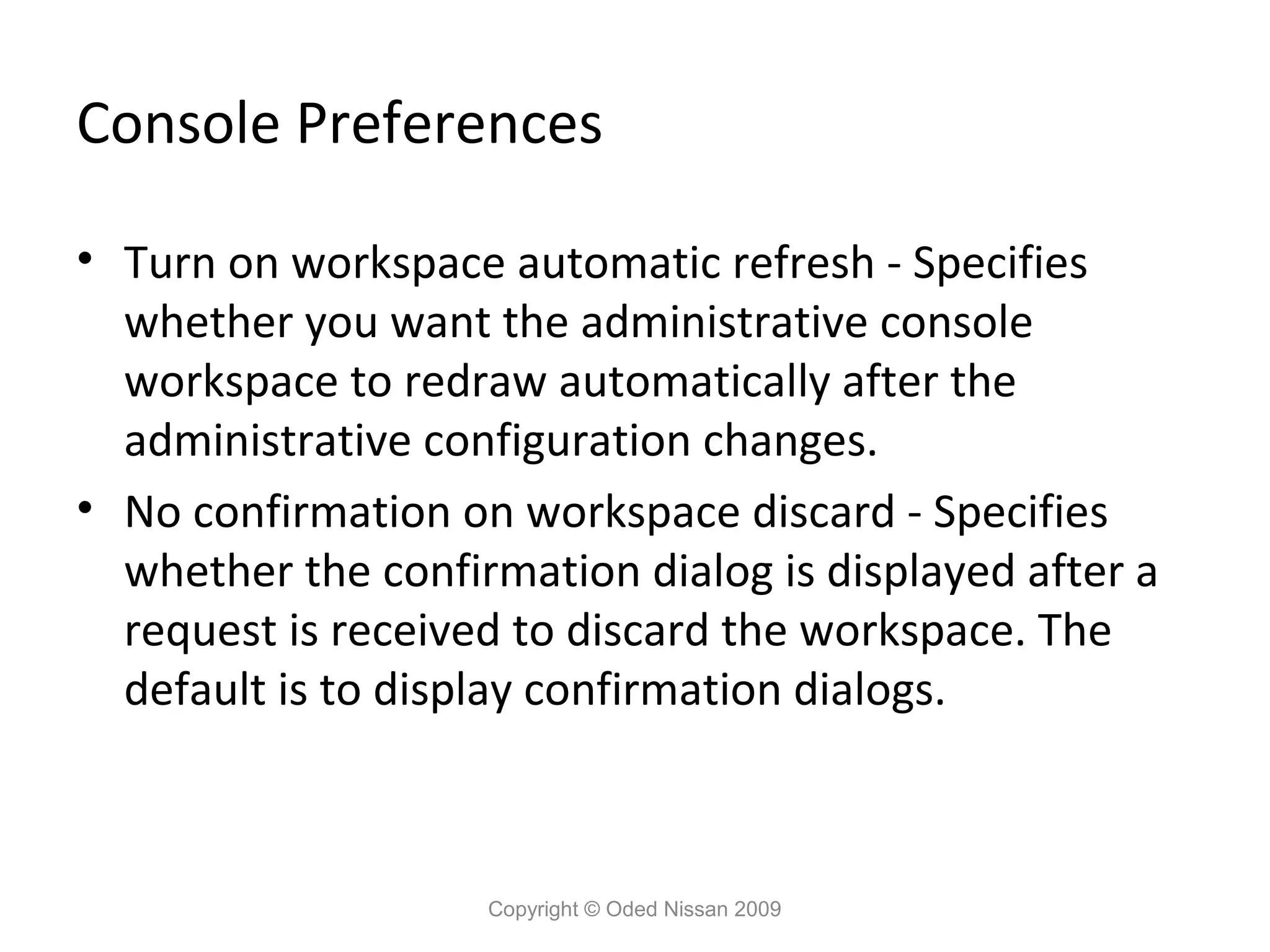 Console Preferences

• Turn on workspace automatic refresh - Specifies whether you want the administrative console workspace to redraw automatically after the administrative configuration changes.
• No confirmation on workspace discard - Specifies whether the confirmation dialog is displayed after a request is received to discard the workspace. The default is to display confirmation dialogs.

Copyright © Oded Nissan 2009